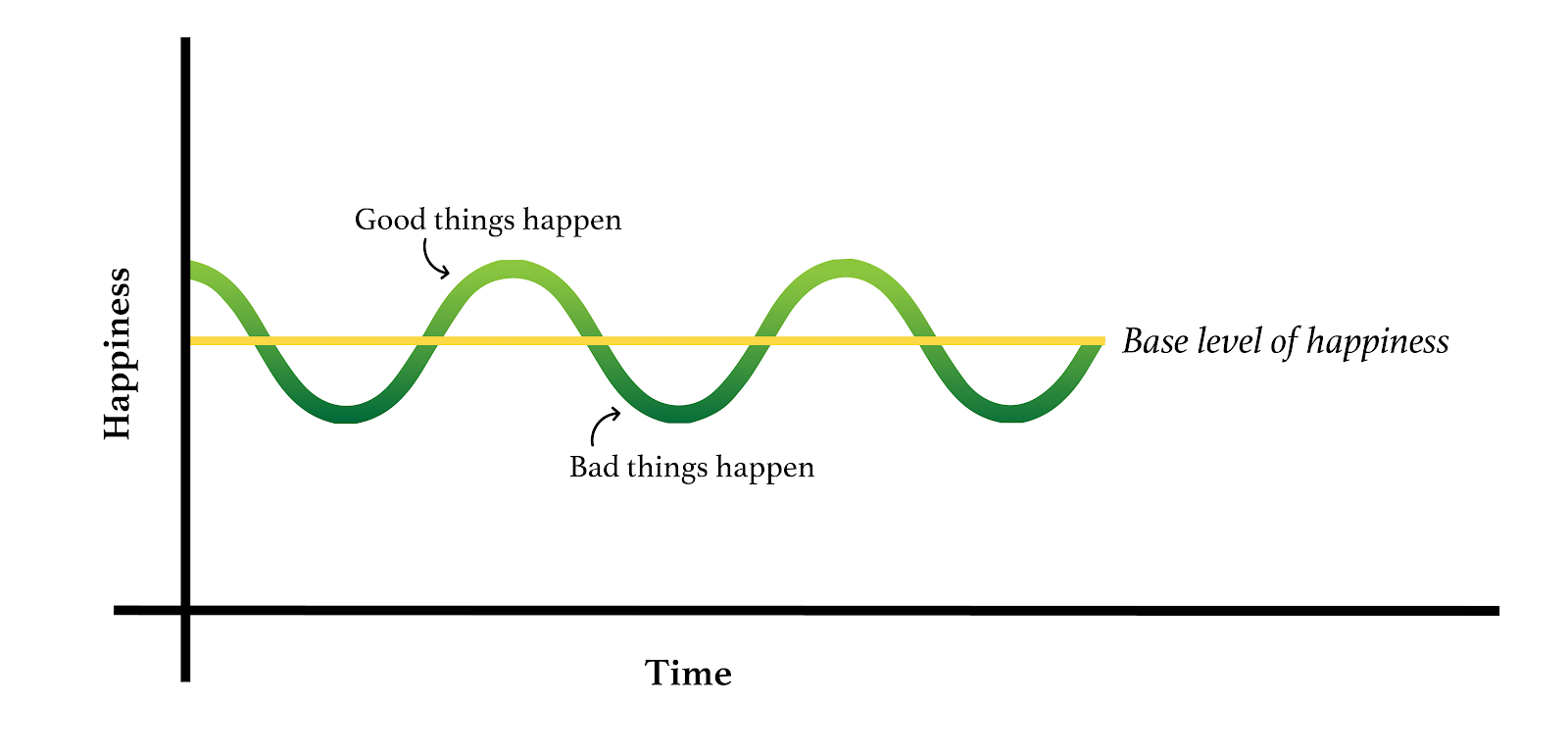 Happiness

Good things happen

Base level of happiness

Bad things happen

Time